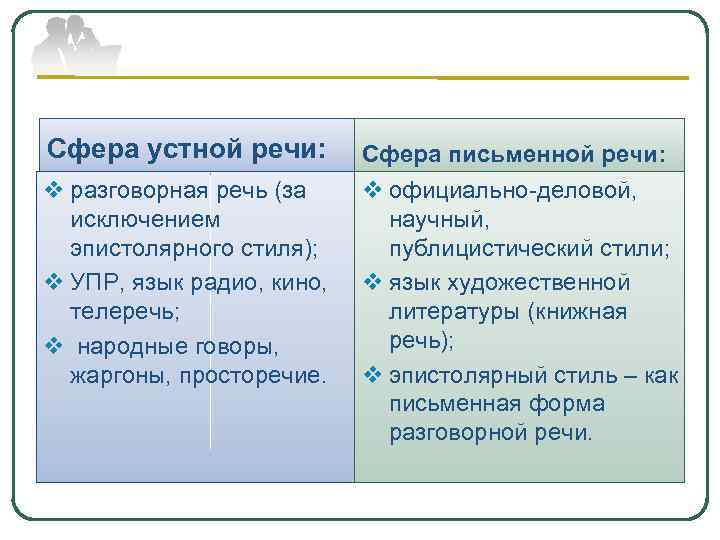 | Сфера устной речи: | Сфера письменной речи: |
|---|---|
| ❖ разговорная речь (за исключением эпистолярного стиля); ❖ УПР, язык радио, кино, телеречь; ❖ народные говоры, жаргоны, просторечие. | ❖ официально-деловой, научный, публицистический стили; ❖ язык художественной литературы (книжная речь); ❖ эпистолярный стиль – как письменная форма разговорной речи. |